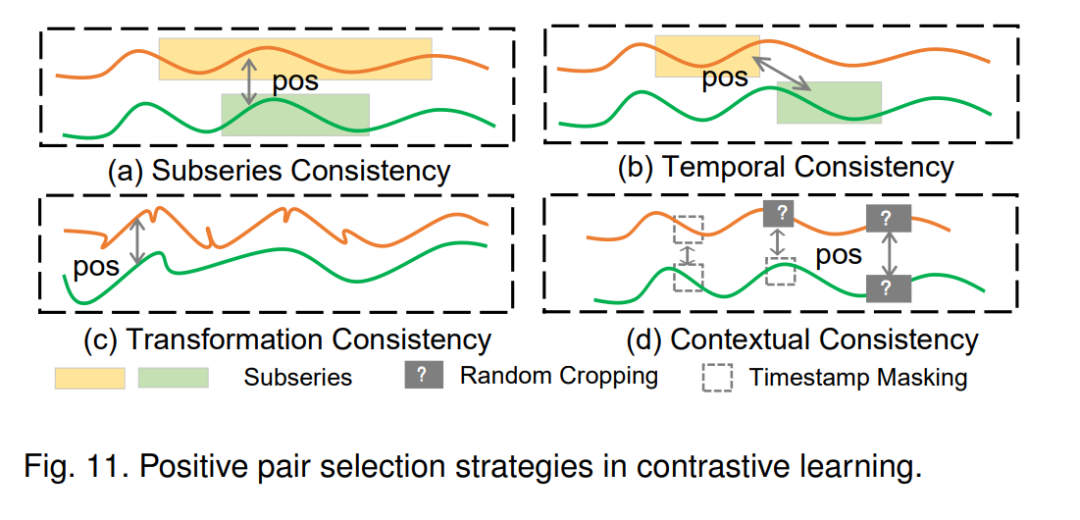 pos

(a) Subseries Consistency

pos

(b) Temporal Consistency

pos

(c) Transformation Consistency

?

?

pos

?

(d) Contextual Consistency

Subseries ? Random Cropping Timestamp Masking

Fig. 11. Positive pair selection strategies in contrastive learning.